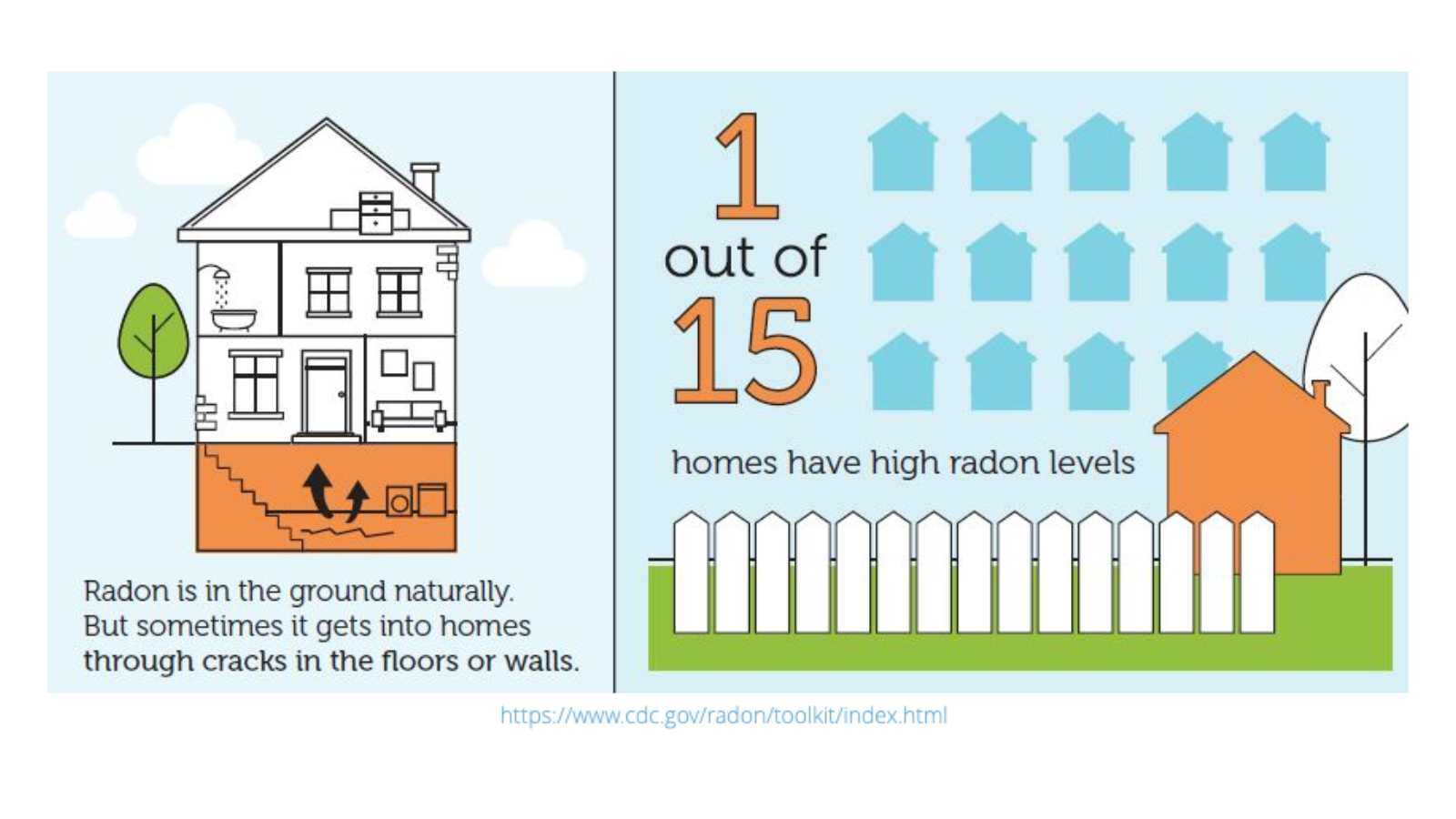 Radon is in the ground naturally. But sometimes it gets into homes through cracks in the floors or walls.

1 out of 15

homes have high radon levels

https://www.cdc.gov/radon/toolkit/index.html